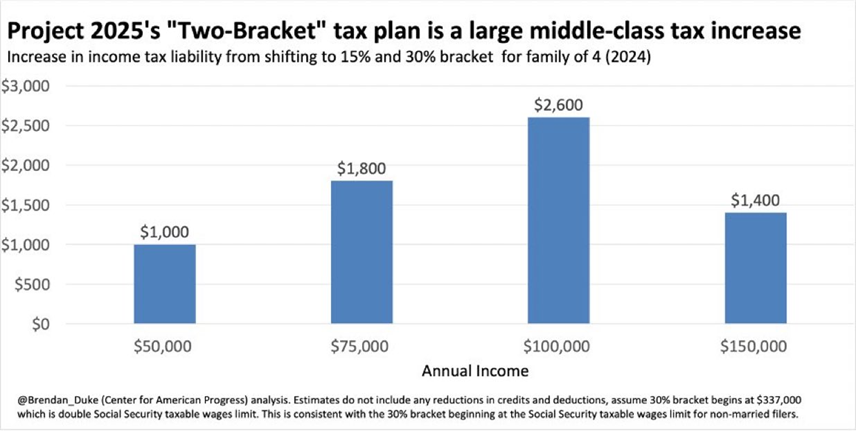 Project 2025's "Two-Bracket" tax plan is a large middle-class tax increase
Increase in income tax liability from shifting to 15% and 30% bracket for family of 4 (2024)

$3,000
$2,500
$2,000
$1,500
$1,000
$500
$0

$1,000
$1,800
$2,600
$1,400

$50,000
$75,000
$100,000
$150,000
Annual Income

@Brendan_Duke (Center for American Progress) analysis. Estimates do not include any reductions in credits and deductions, assume 30% bracket begins at $337,000 which is double Social Security taxable wages limit. This is consistent with the 30% bracket beginning at the Social Security taxable wages limit for non-married filers.